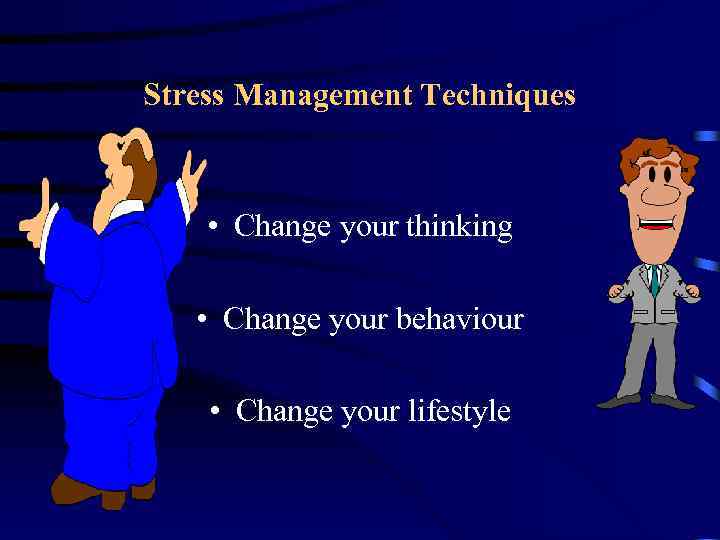 Stress Management Techniques

• Change your thinking

• Change your behaviour

• Change your lifestyle